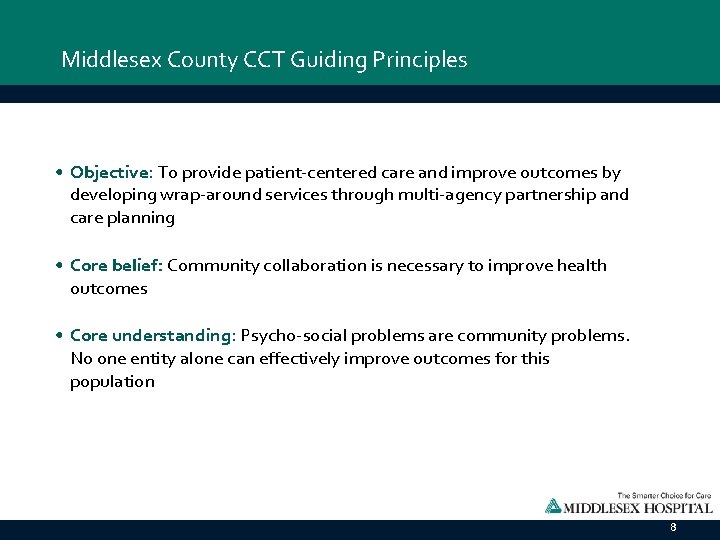 Middlesex County CCT Guiding Principles

• Objective: To provide patient-centered care and improve outcomes by developing wrap-around services through multi-agency partnership and care planning

• Core belief: Community collaboration is necessary to improve health outcomes

• Core understanding: Psycho-social problems are community problems. No one entity alone can effectively improve outcomes for this population

The Smarter Choice for Care
MIDDLESEX HOSPITAL

8